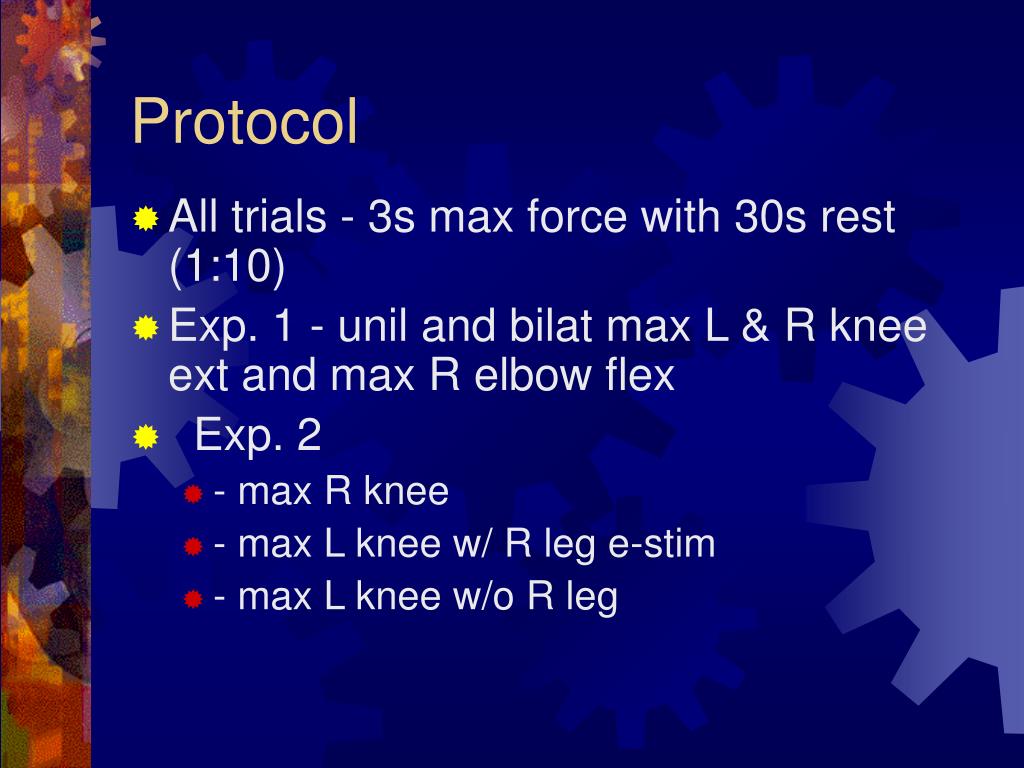 Protocol

All trials - 3s max force with 30s rest (1:10)

Exp. 1 - unil and bilat max L & R knee ext and max R elbow flex

Exp. 2

- max R knee

- max L knee w/ R leg e-stim

- max L knee w/o R leg